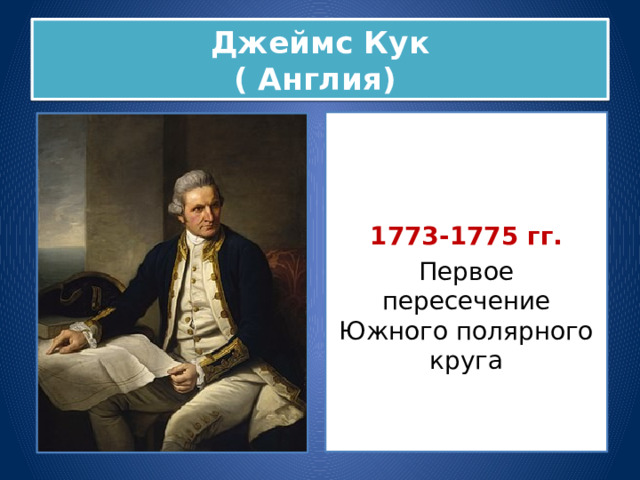 Джеймс Кук
( Англия)

1773-1775 гг.

Первое пересечение Южного полярного круга